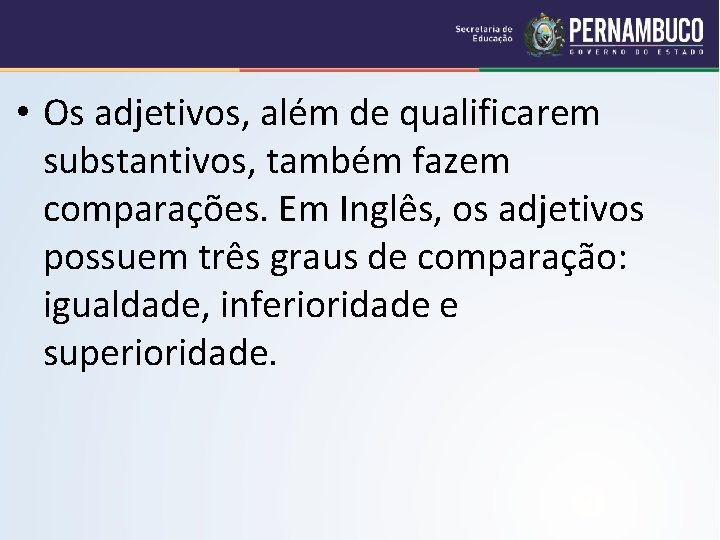 Secretaria de Educação PERNAMBUCO GOVERNO DO ESTADO

• Os adjetivos, além de qualificarem substantivos, também fazem comparações. Em Inglês, os adjetivos possuem três graus de comparação: igualdade, inferioridade e superioridade.